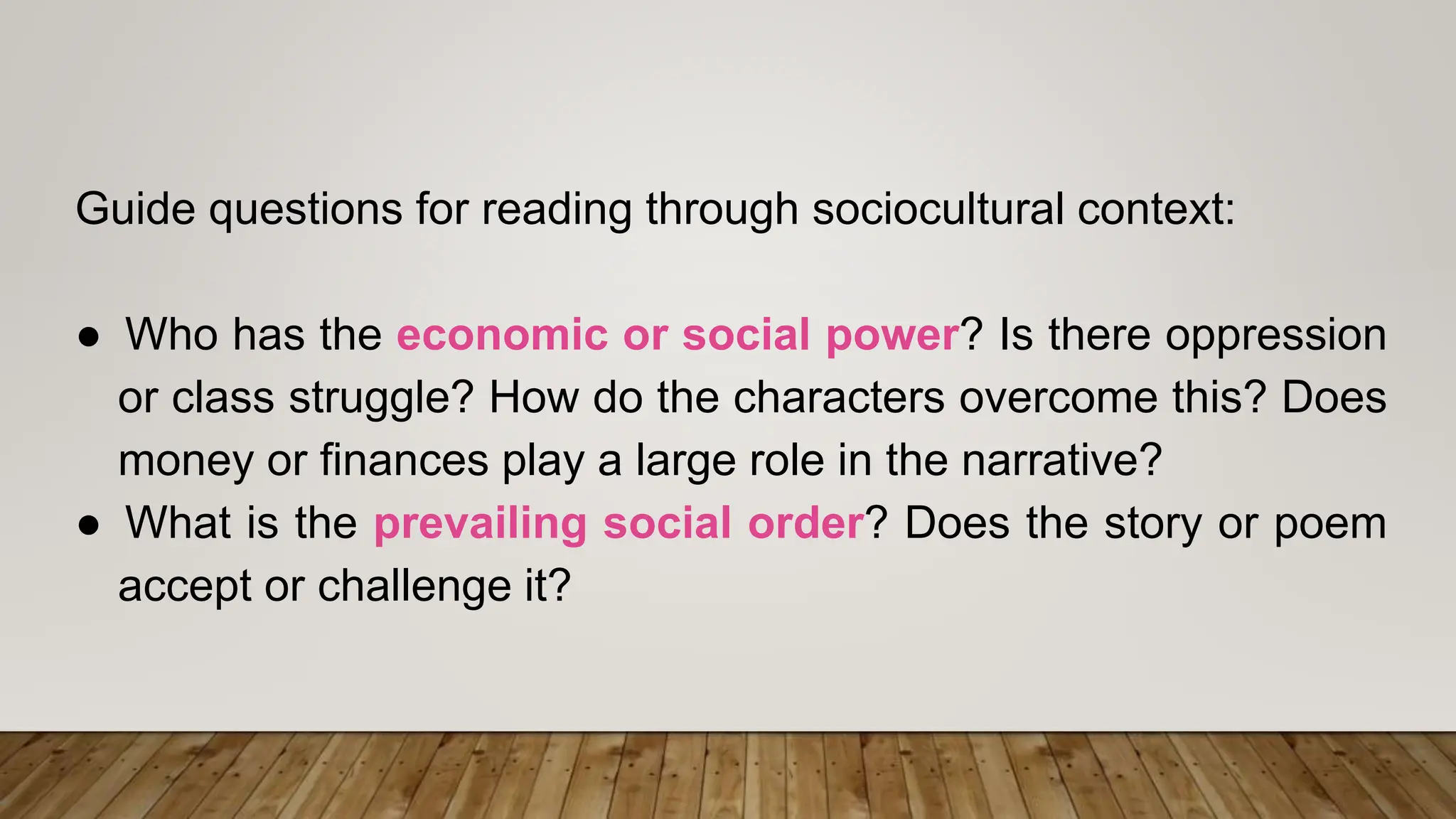 Guide questions for reading through sociocultural context:

● Who has the economic or social power? Is there oppression or class struggle? How do the characters overcome this? Does money or finances play a large role in the narrative?
● What is the prevailing social order? Does the story or poem accept or challenge it?